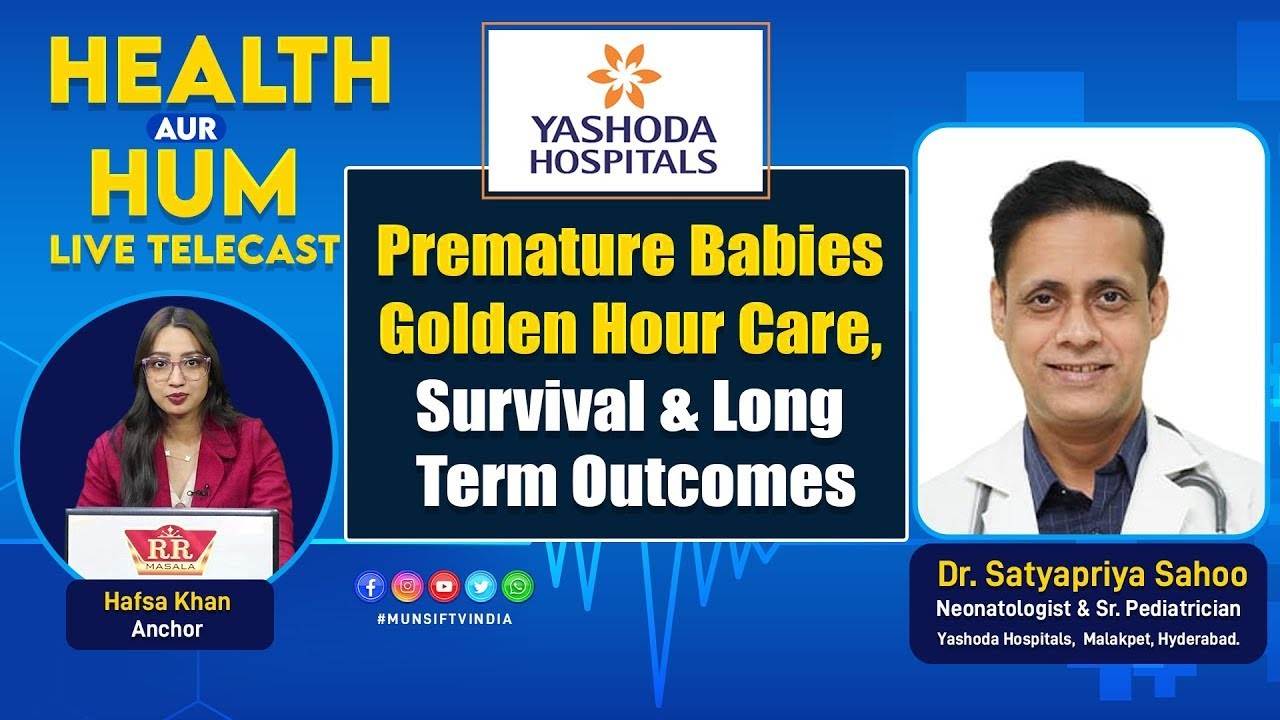 HEALTH
AUR
HUM
LIVE TELECAST

YASHODA
HOSPITALS

Premature Babies Golden Hour Care, Survival & Long Term Outcomes

RR
MASALA

Hafsa Khan
Anchor

#MUNSIFTVINDIA

Dr. Satyapriya Sahoo
Neonatologist & Sr. Pediatrician
Yashoda Hospitals, Malakpet, Hyderabad.